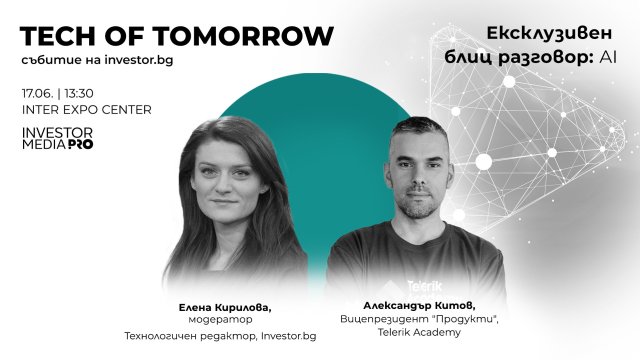 TECH OF TOMORROW
събитие на investor.bg

17.06. | 13:30
INTER EXPO CENTER

INVESTOR
MEDIA PRO

Ексклузивен
блиц разговор: AI

Telerik

Елена Кирилова,
модератор
Технологичен редактор, Investor.bg

Александър Китов,
Вицепрезидент "Продукти",
Telerik Academy